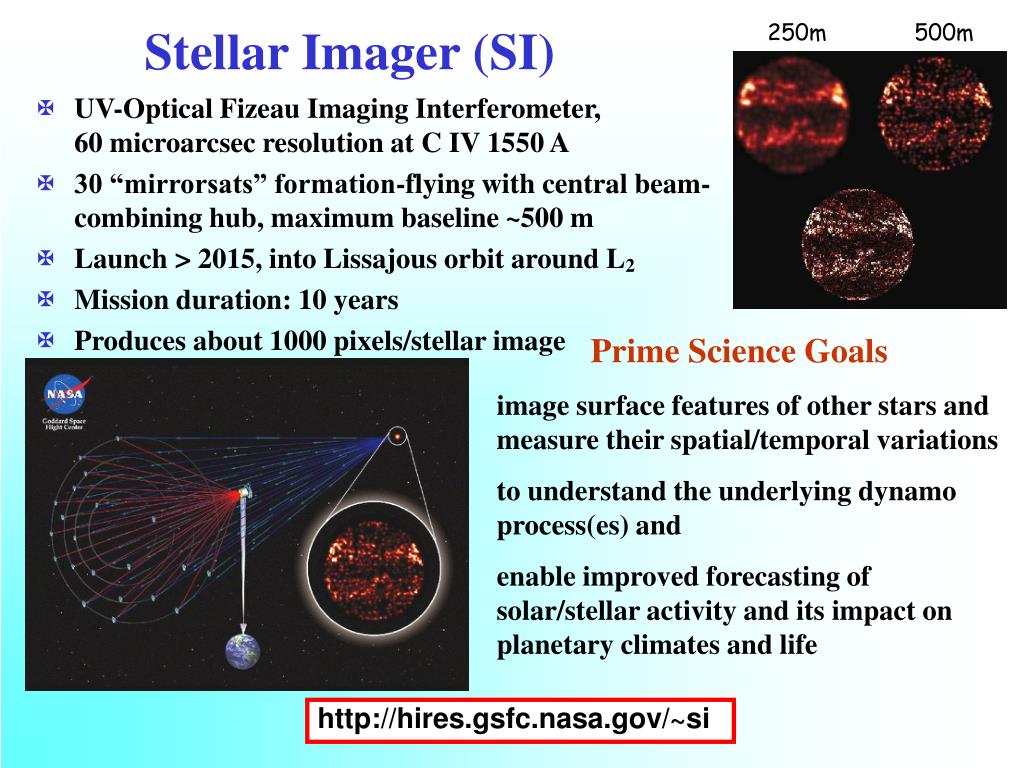 Stellar Imager (SI)

250m 500m

UV-Optical Fizeau Imaging Interferometer, 60 microarcsec resolution at C IV 1550 A

30 “mirrorsats” formation-flying with central beam-combining hub, maximum baseline ~500 m

Launch > 2015, into Lissajous orbit around $L_2$

Mission duration: 10 years

Produces about 1000 pixels/stellar image

NASA
Goddard Space Flight Center

Prime Science Goals

image surface features of other stars and measure their spatial/temporal variations

to understand the underlying dynamo process(es) and

enable improved forecasting of solar/stellar activity and its impact on planetary climates and life

http://hires.gsfc.nasa.gov/~si